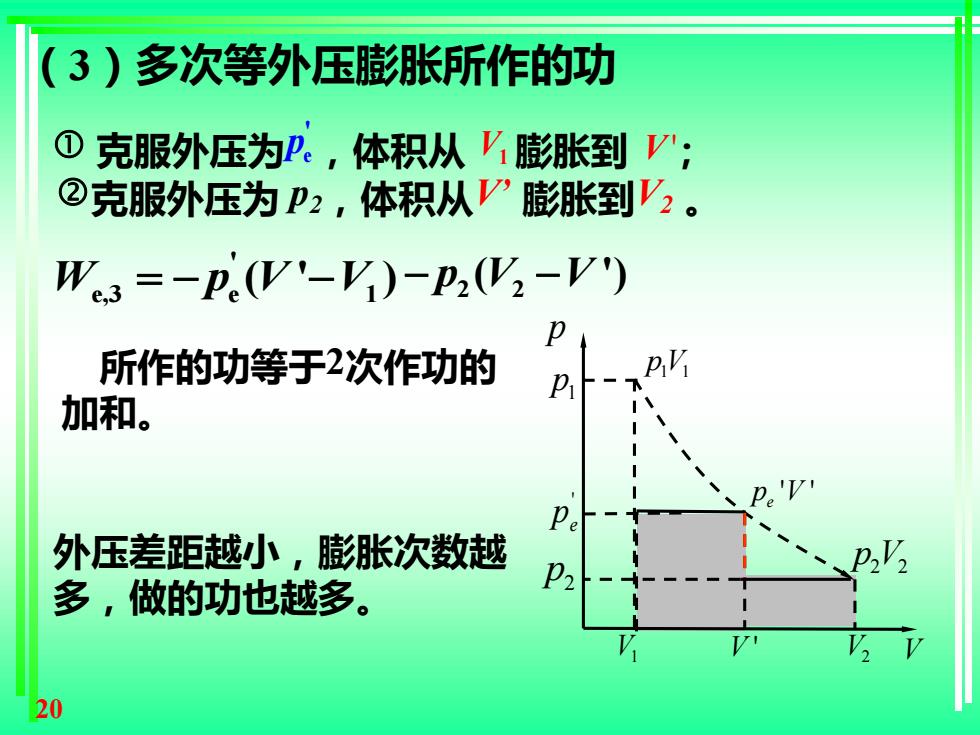 （3）多次等外压膨胀所作的功

① 克服外压为$p_e'$，体积从 $V_1$ 膨胀到 $V'$；
②克服外压为 $p_2$，体积从$V'$ 膨胀到$V_2$ 。

$W_{e,3} = -p_e'(V'-V_1) - p_2(V_2 - V')$

所作的功等于2次作功的加和。

外压差距越小，膨胀次数越多，做的功也越多。

$p$
$p_1$
$p_1V_1$
$p_e'$
$p_e'V'$
$p_2$
$p_2V_2$
$V_1$
$V'$
$V_2$
$V$

20